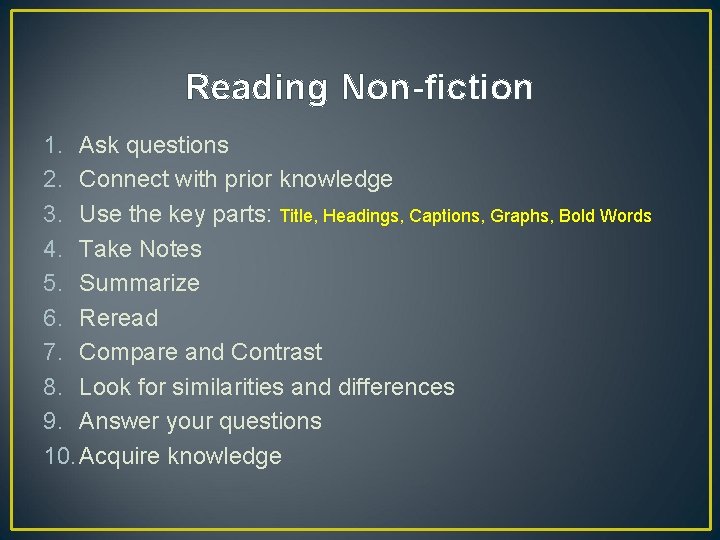 Reading Non-fiction

1. Ask questions
2. Connect with prior knowledge
3. Use the key parts: Title, Headings, Captions, Graphs, Bold Words
4. Take Notes
5. Summarize
6. Reread
7. Compare and Contrast
8. Look for similarities and differences
9. Answer your questions
10. Acquire knowledge